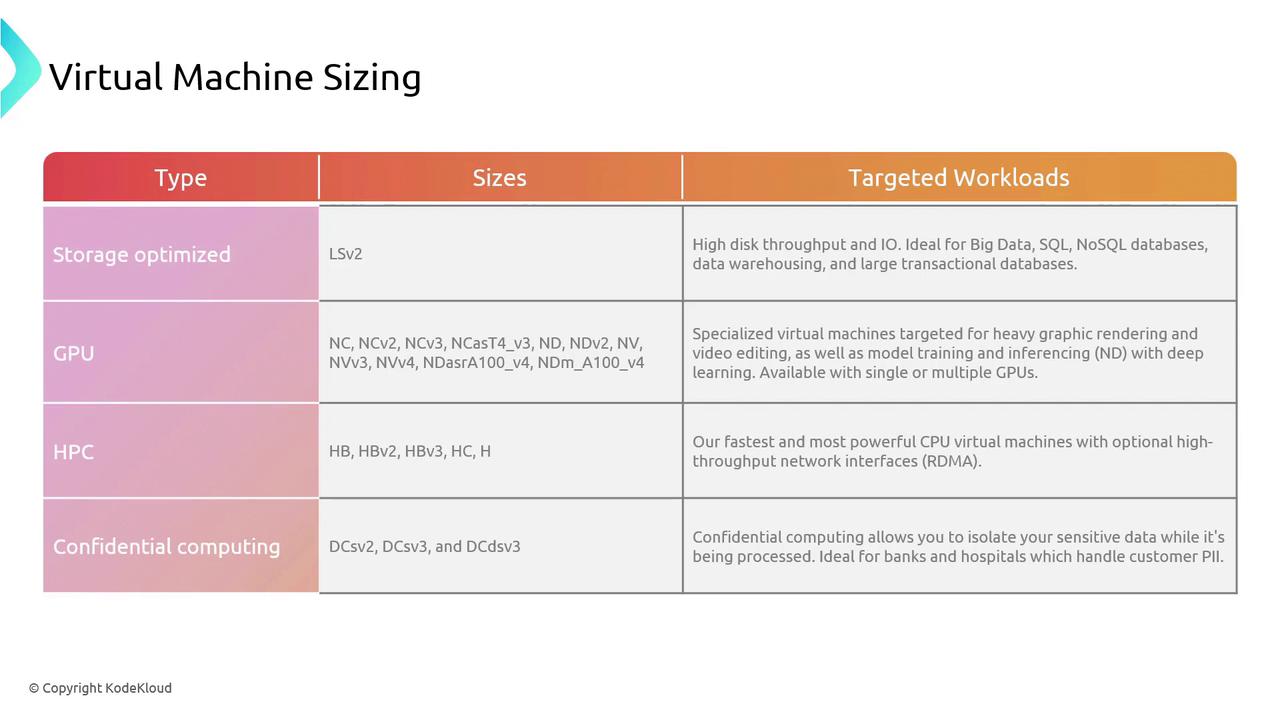 Virtual Machine Sizing

| Type | Sizes | Targeted Workloads |
|---|---|---|
| Storage optimized | LSv2 | High disk throughput and IO. Ideal for Big Data, SQL, NoSQL databases, data warehousing, and large transactional databases. |
| GPU | NC, NCv2, NCv3, NCasT4_v3, ND, NDv2, NV, NVv3, NVv4, NDasrA100_v4, NDm_A100_v4 | Specialized virtual machines targeted for heavy graphic rendering and video editing, as well as model training and inferencing (ND) with deep learning. Available with single or multiple GPUs. |
| HPC | HB, HBv2, HBv3, HC, H | Our fastest and most powerful CPU virtual machines with optional high-throughput network interfaces (RDMA). |
| Confidential computing | DCsv2, DCsv3, and DCdsv3 | Confidential computing allows you to isolate your sensitive data while it's being processed. Ideal for banks and hospitals which handle customer PII. |

© Copyright KodeKloud